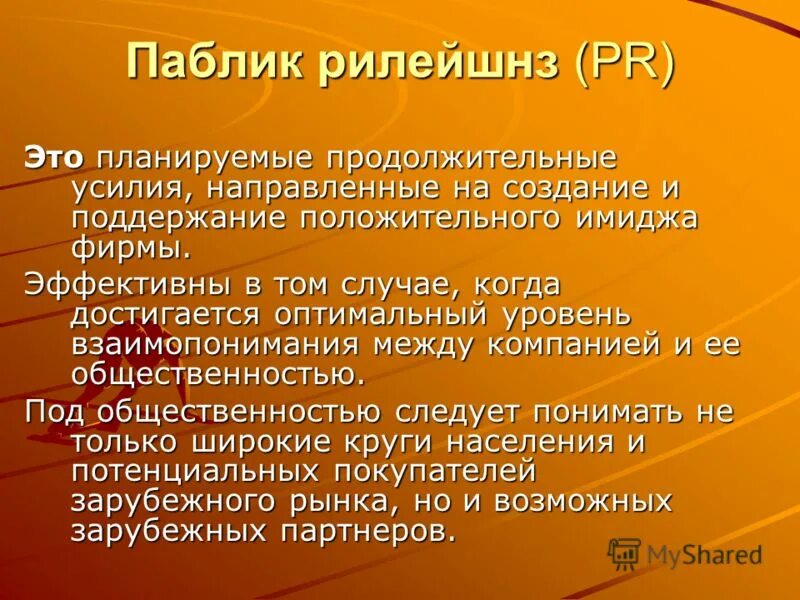 Паблик рилейшнз (PR)

Это планируемые продолжительные усилия, направленные на создание и поддержание положительного имиджа фирмы.

Эффективны в том случае, когда достигается оптимальный уровень взаимопонимания между компанией и ее общественностью.

Под общественностью следует понимать не только широкие круги населения и потенциальных покупателей зарубежного рынка, но и возможных зарубежных партнеров.

MyShared